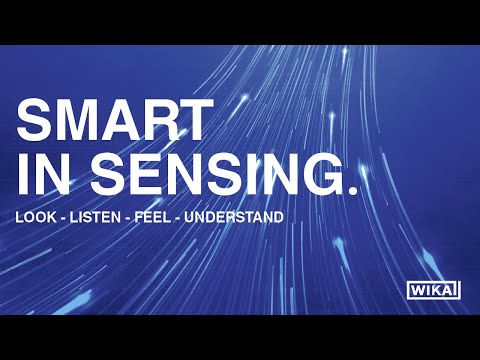 SMART
IN SENSING.

LOOK - LISTEN - FEEL - UNDERSTAND

WIKA